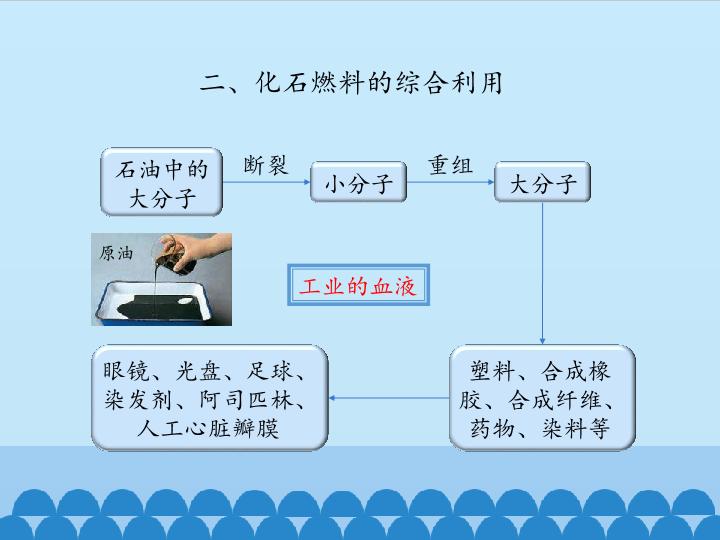 二、化石燃料的综合利用

石油中的大分子

断裂

小分子

重组

大分子

原油

工业的血液

塑料、合成橡胶、合成纤维、药物、染料等

眼镜、光盘、足球、染发剂、阿司匹林、人工心脏瓣膜